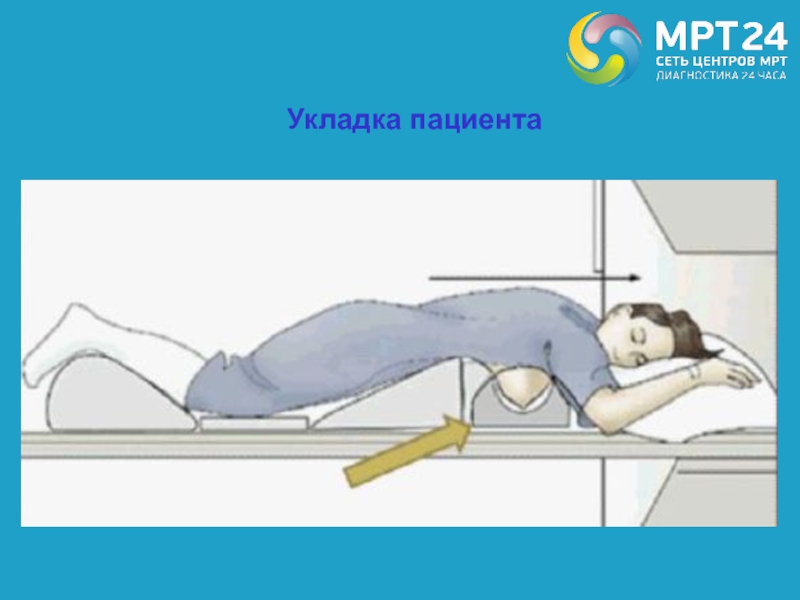 МРТ24
СЕТЬ ЦЕНТРОВ МРТ
ДИАГНОСТИКА 24 ЧАСА

Укладка пациента